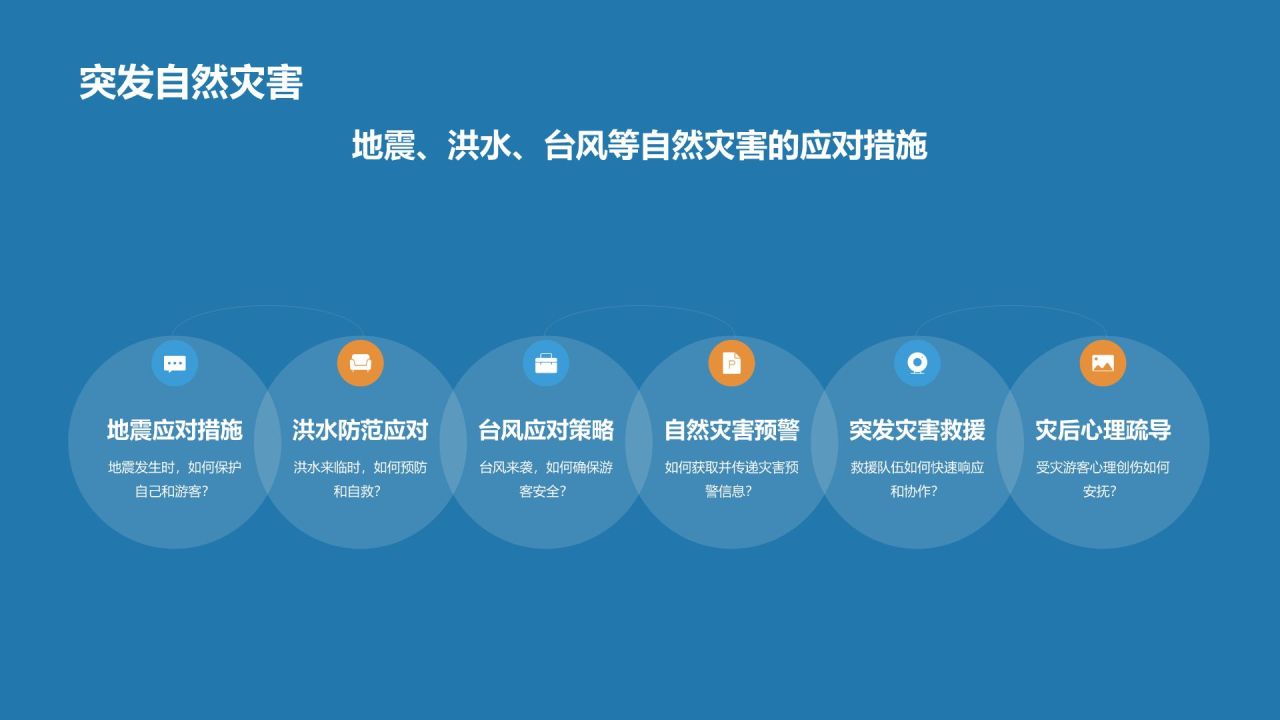 突发自然灾害

地震、洪水、台风等自然灾害的应对措施

地震应对措施

地震发生时，如何保护自己和游客？

洪水防范应对

洪水来临时，如何预防和自救？

台风应对策略

台风来袭，如何确保游客安全？

自然灾害预警

如何获取并传递灾害预警信息？

突发灾害救援

救援队伍如何快速响应和协作？

灾后心理疏导

受灾游客心理创伤如何安抚？